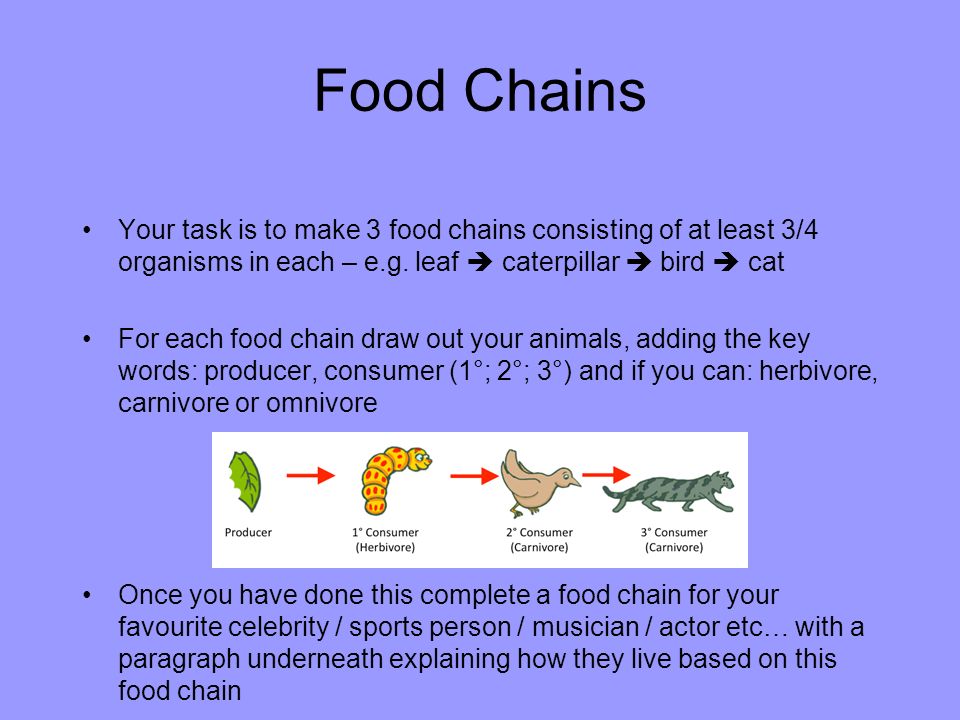 Food Chains

• Your task is to make 3 food chains consisting of at least 3/4 organisms in each – e.g. leaf ➔ caterpillar ➔ bird ➔ cat

• For each food chain draw out your animals, adding the key words: producer, consumer (1°; 2°; 3°) and if you can: herbivore, carnivore or omnivore

Producer
1° Consumer (Herbivore)
2° Consumer (Carnivore)
3° Consumer (Carnivore)

• Once you have done this complete a food chain for your favourite celebrity / sports person / musician / actor etc… with a paragraph underneath explaining how they live based on this food chain